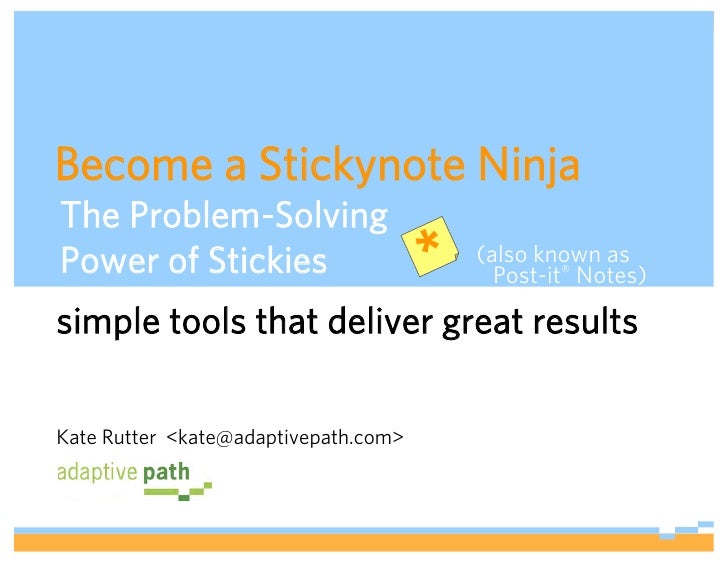 Become a Stickynote Ninja

The Problem-Solving Power of Stickies

*

(also known as Post-it® Notes)

simple tools that deliver great results

Kate Rutter <kate@adaptivepath.com>

adaptive path